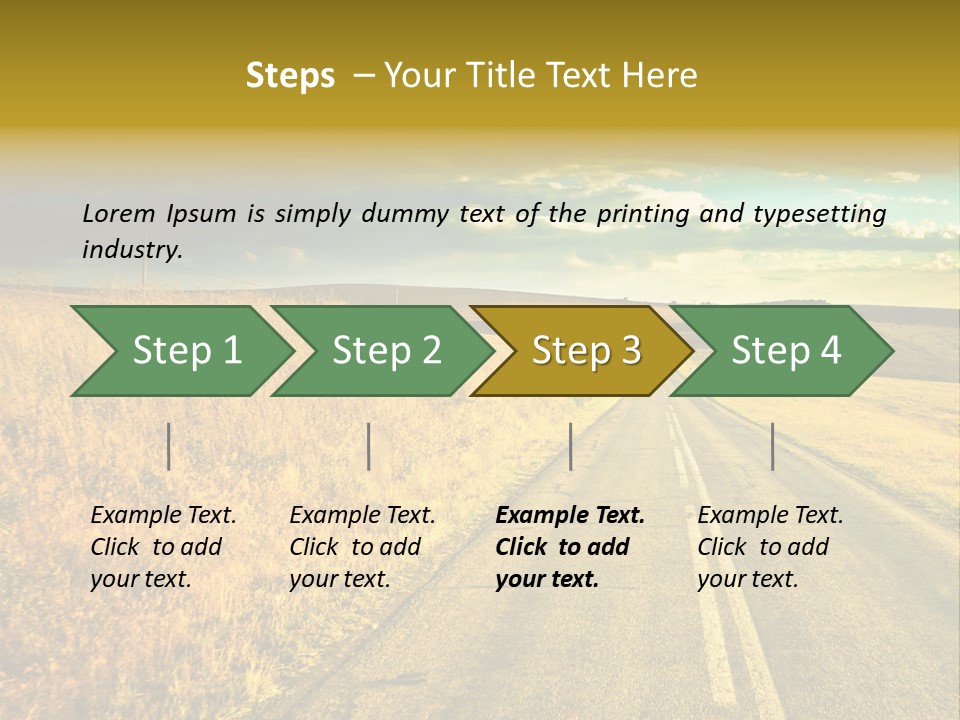 Steps – Your Title Text Here

Lorem Ipsum is simply dummy text of the printing and typesetting industry.

Step 1

Step 2

Step 3

Step 4

Example Text. Click to add your text.

Example Text. Click to add your text.

Example Text. Click to add your text.

Example Text. Click to add your text.